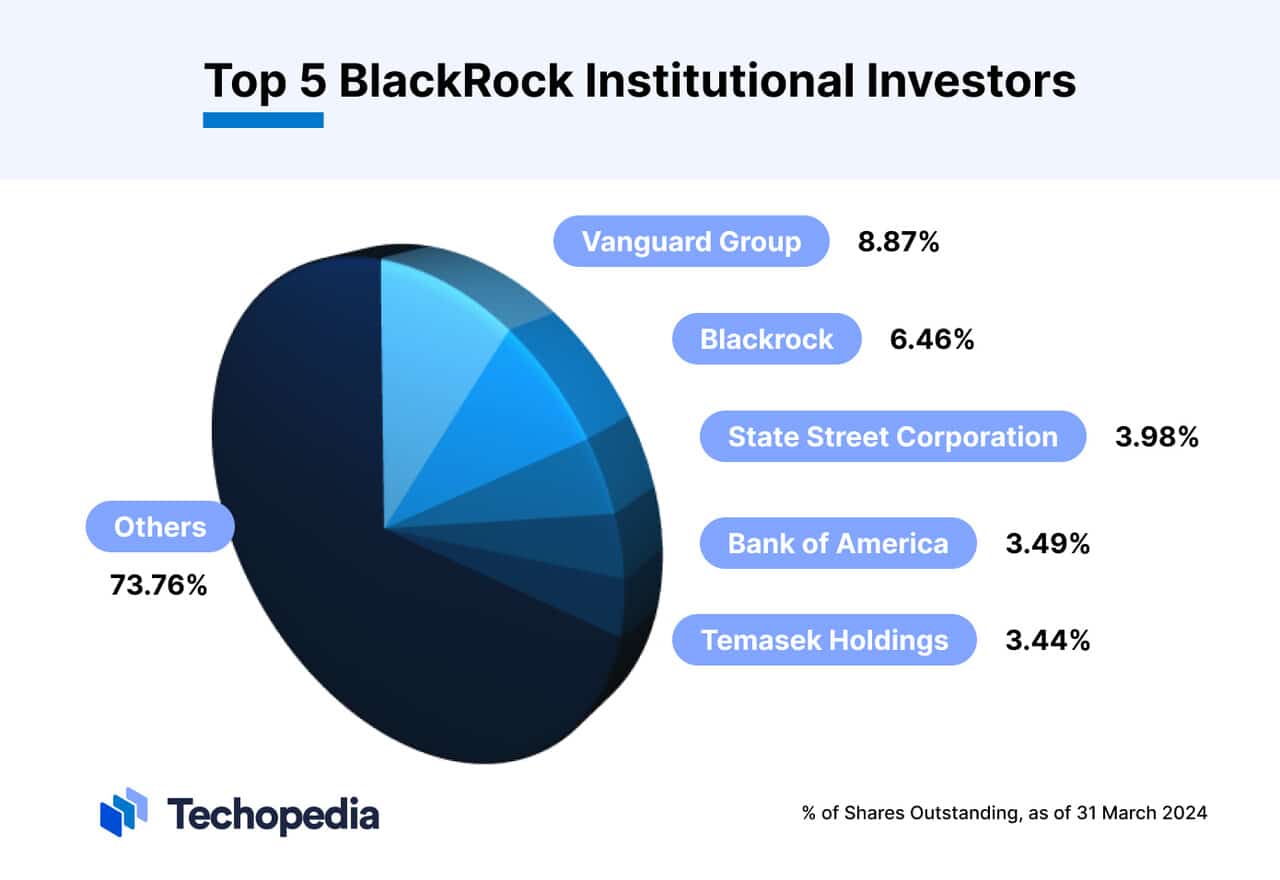 Top 5 BlackRock Institutional Investors

Vanguard Group 8.87%

Blackrock 6.46%

State Street Corporation 3.98%

Bank of America 3.49%

Temasek Holdings 3.44%

Others 73.76%

Techopedia

% of Shares Outstanding, as of 31 March 2024